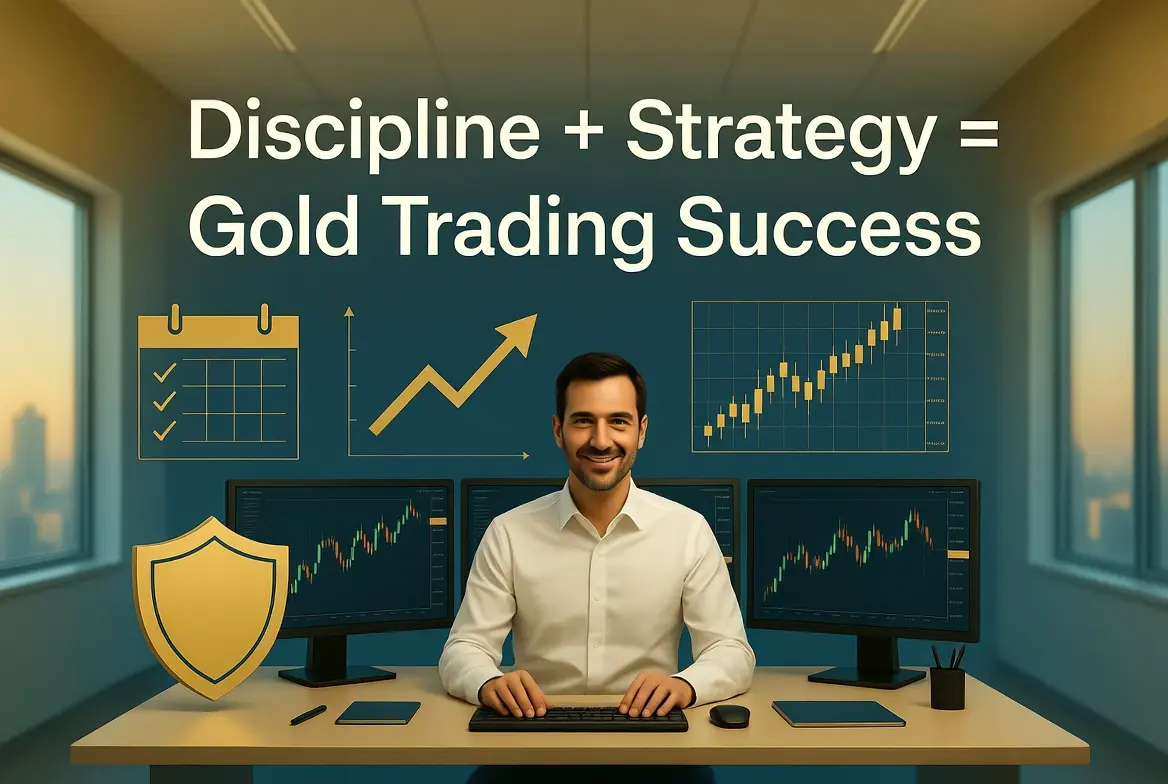 Discipline + Strategy =
Gold Trading Success